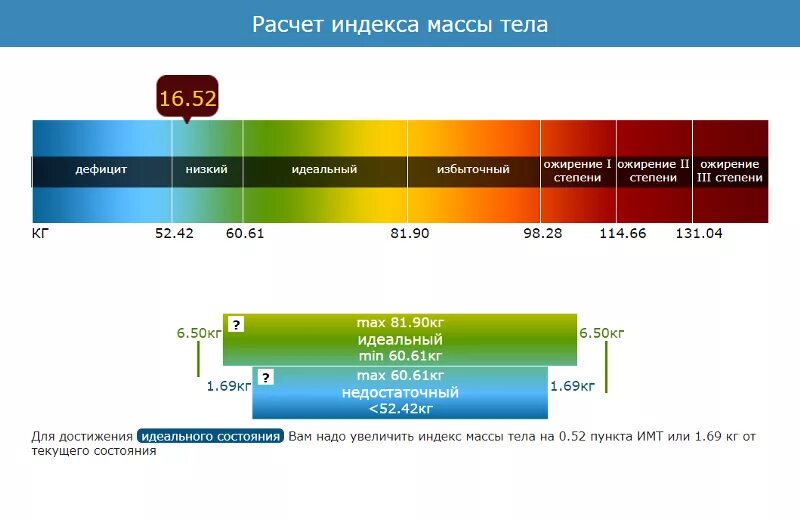 Расчет индекса массы тела

16.52

дефицит
низкий
идеальный
избыточный
ожирение I степени
ожирение II степени
ожирение III степени

КГ 52.42 60.61 81.90 98.28 114.66 131.04

6.50кг
?
max 81.90кг
идеальный
min 60.61кг
6.50кг

1.69кг
?
max 60.61кг
недостаточный
<52.42кг
1.69кг

Для достижения идеального состояния Вам надо увеличить индекс массы тела на 0.52 пункта ИМТ или 1.69 кг от текущего состояния